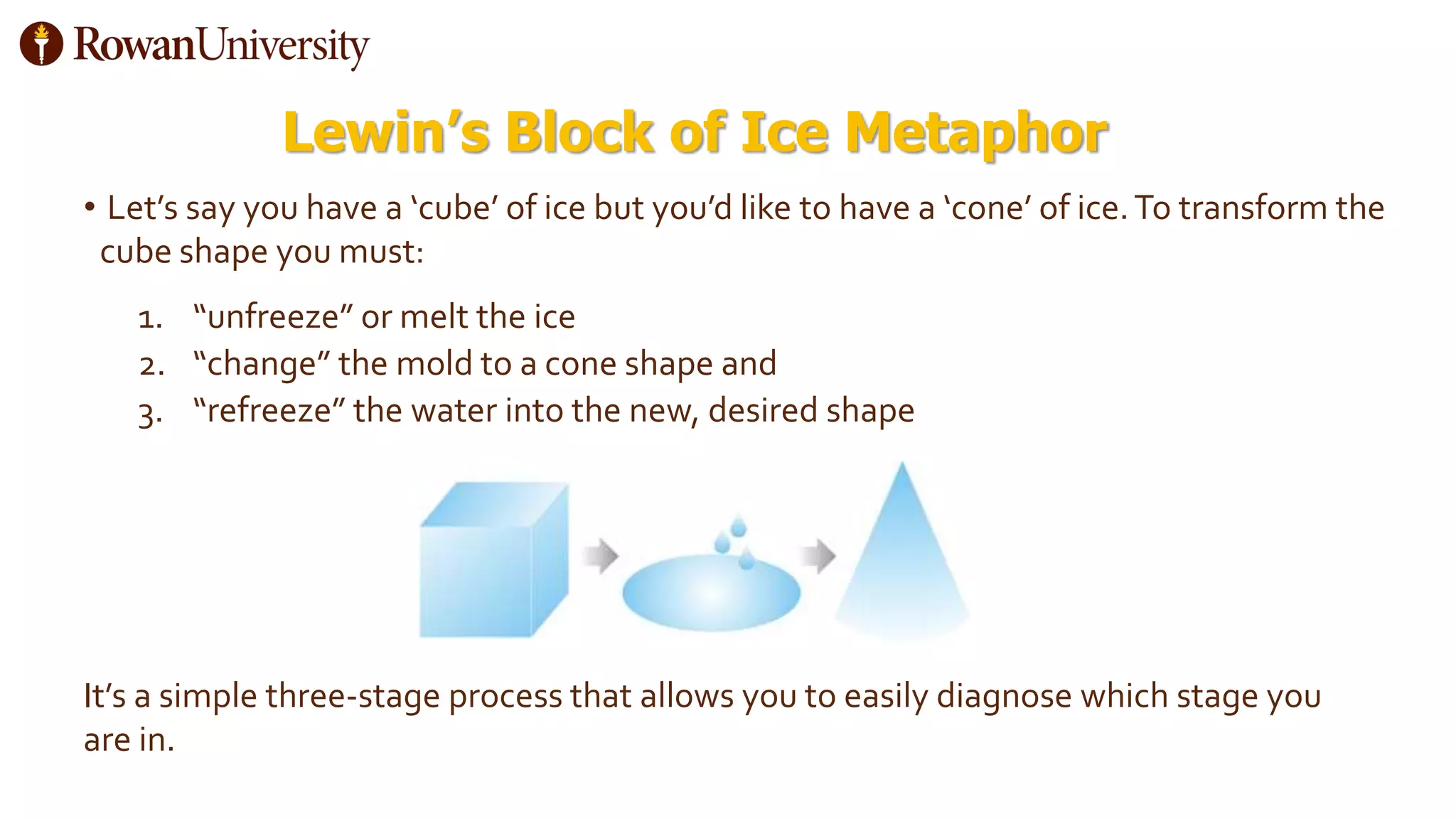 RowanUniversity

Lewin’s Block of Ice Metaphor

• Let’s say you have a ‘cube’ of ice but you’d like to have a ‘cone’ of ice. To transform the cube shape you must:

1. “unfreeze” or melt the ice
2. “change” the mold to a cone shape and
3. “refreeze” the water into the new, desired shape

It’s a simple three-stage process that allows you to easily diagnose which stage you are in.